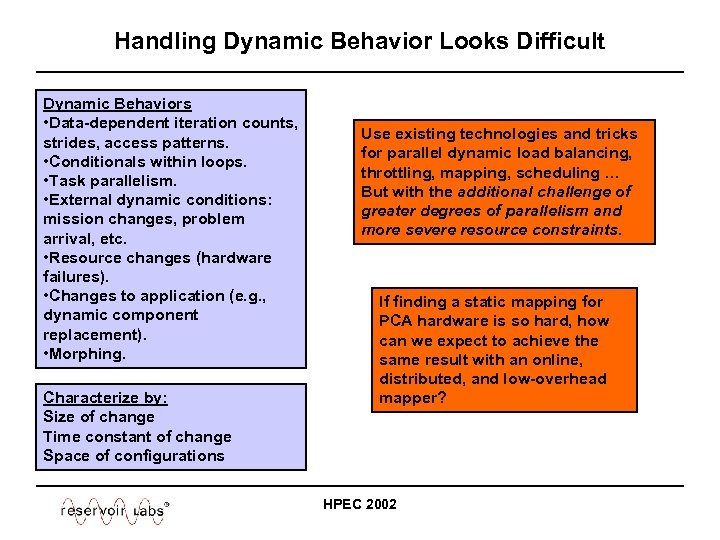 Handling Dynamic Behavior Looks Difficult

Dynamic Behaviors
•Data-dependent iteration counts, strides, access patterns.
•Conditionals within loops.
•Task parallelism.
•External dynamic conditions: mission changes, problem arrival, etc.
•Resource changes (hardware failures).
•Changes to application (e.g., dynamic component replacement).
•Morphing.

Characterize by:
Size of change
Time constant of change
Space of configurations

Use existing technologies and tricks for parallel dynamic load balancing, throttling, mapping, scheduling … But with the additional challenge of greater degrees of parallelism and more severe resource constraints.

If finding a static mapping for PCA hardware is so hard, how can we expect to achieve the same result with an online, distributed, and low-overhead mapper?

reservoir labs®

HPEC 2002